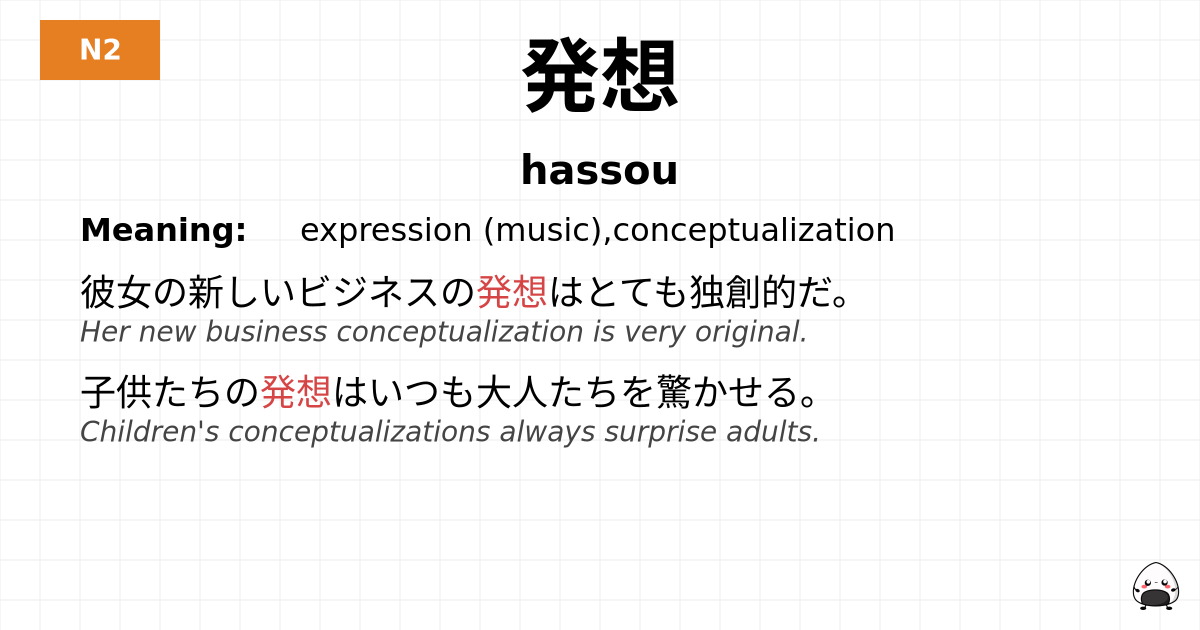 N2

発想

hassou

Meaning: expression (music),conceptualization

彼女の新しいビジネスの発想はとても独創的だ。
Her new business conceptualization is very original.

子供たちの発想はいつも大人たちを驚かせる。
Children's conceptualizations always surprise adults.